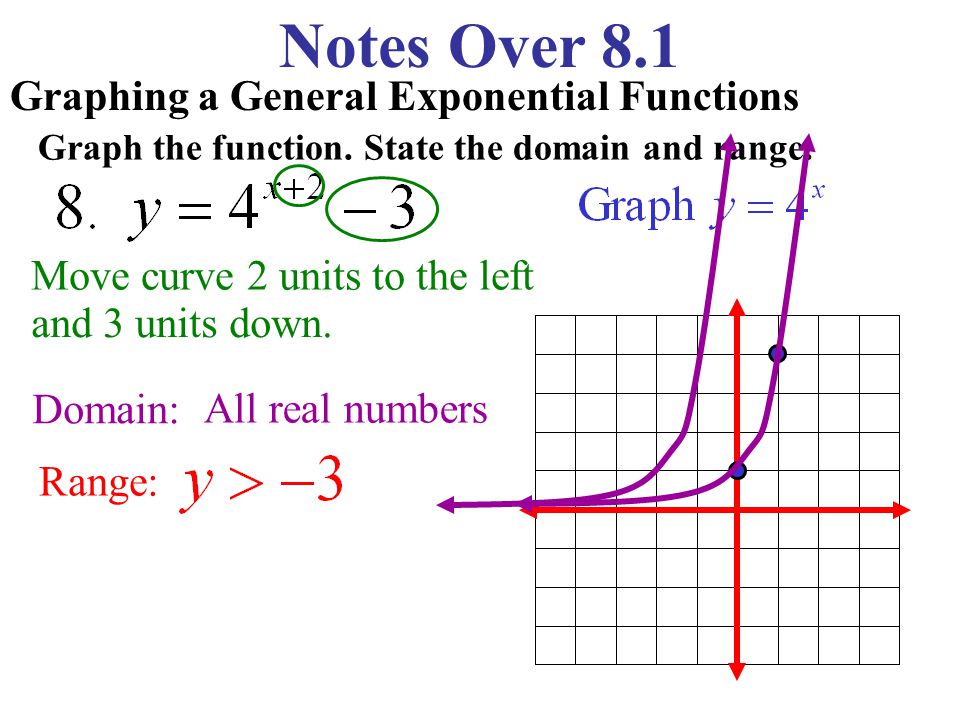 Notes Over 8.1

Graphing a General Exponential Functions

Graph the function. State the domain and range.

8. $y = 4^{x+2} - 3$

Graph $y = 4^x$

Move curve 2 units to the left and 3 units down.

Domain: All real numbers

Range: $y > -3$